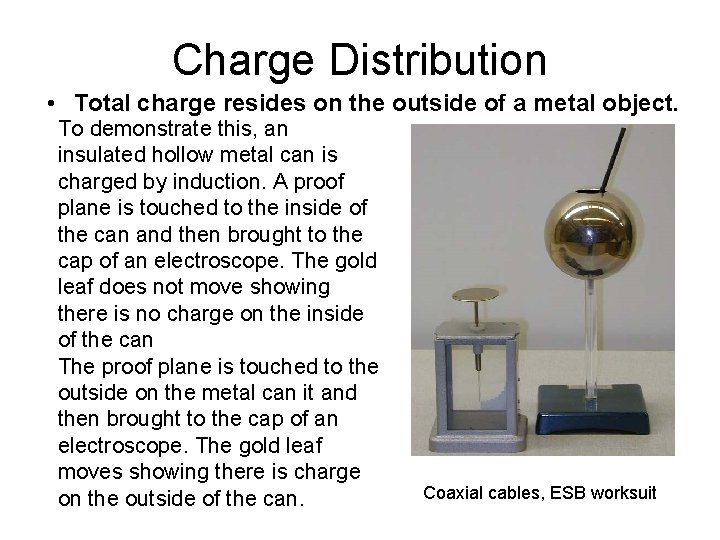 Charge Distribution

• Total charge resides on the outside of a metal object.

To demonstrate this, an insulated hollow metal can is charged by induction. A proof plane is touched to the inside of the can and then brought to the cap of an electroscope. The gold leaf does not move showing there is no charge on the inside of the can

The proof plane is touched to the outside on the metal can it and then brought to the cap of an electroscope. The gold leaf moves showing there is charge on the outside of the can.

Coaxial cables, ESB worksuit